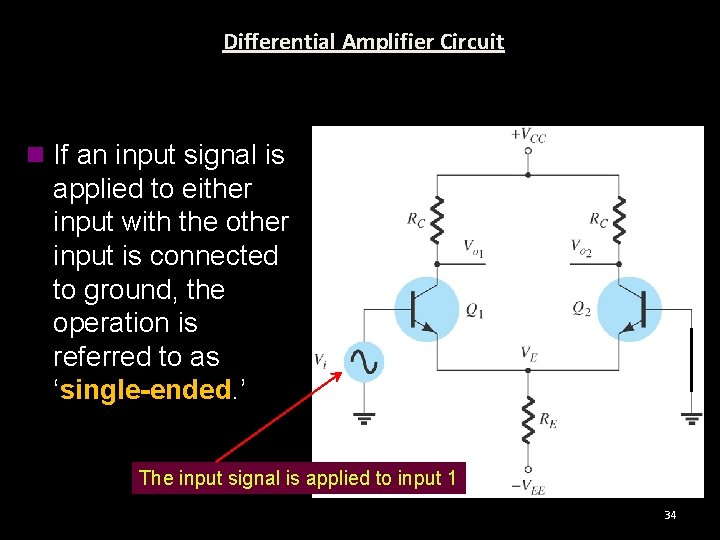 Differential Amplifier Circuit

If an input signal is applied to either input with the other input is connected to ground, the operation is referred to as ‘single-ended.’

$+V_{CC}$

$R_C$

$R_C$

$V_{o1}$

$V_{o2}$

$Q_1$

$Q_2$

$V_i$

$V_E$

$R_E$

$-V_{EE}$

The input signal is applied to input 1

34